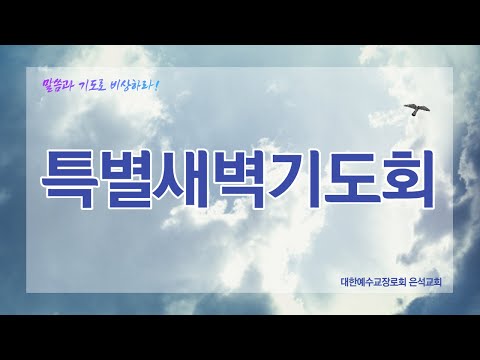 말씀과 기도로 비상하라!

특별새벽기도회

대한예수교장로회 은석교회